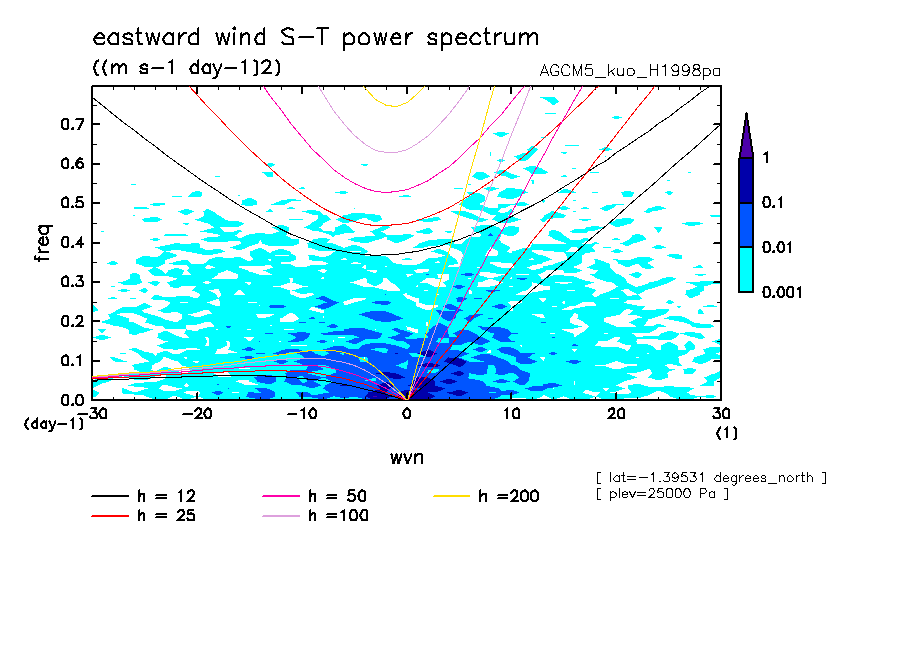 eastward wind S-T power spectrum
((m s-1 day-1)2)
AGCM5_kuo_H1998pa

freq
0.7
0.6
0.5
0.4
0.3
0.2
0.1
0.0
(day-1)
-30
-20
-10
0
10
20
30
(1)
wvn

1
0.1
0.01
0.001

[ lat=-1.39531 degrees_north ]
[ plev=25000 Pa ]

h = 12
h = 25
h = 50
h =100
h =200